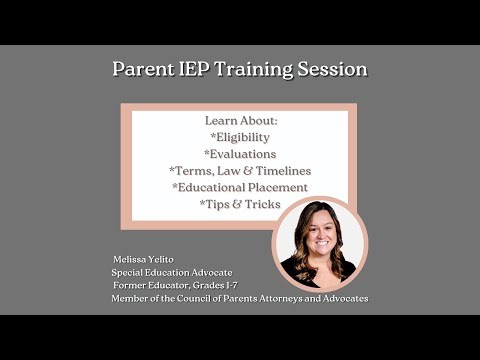 Parent IEP Training Session

Learn About:
*Eligibility
*Evaluations
*Terms, Law & Timelines
*Educational Placement
*Tips & Tricks

Melissa Yelito
Special Education Advocate
Former Educator, Grades 1-7
Member of the Council of Parents Attorneys and Advocates